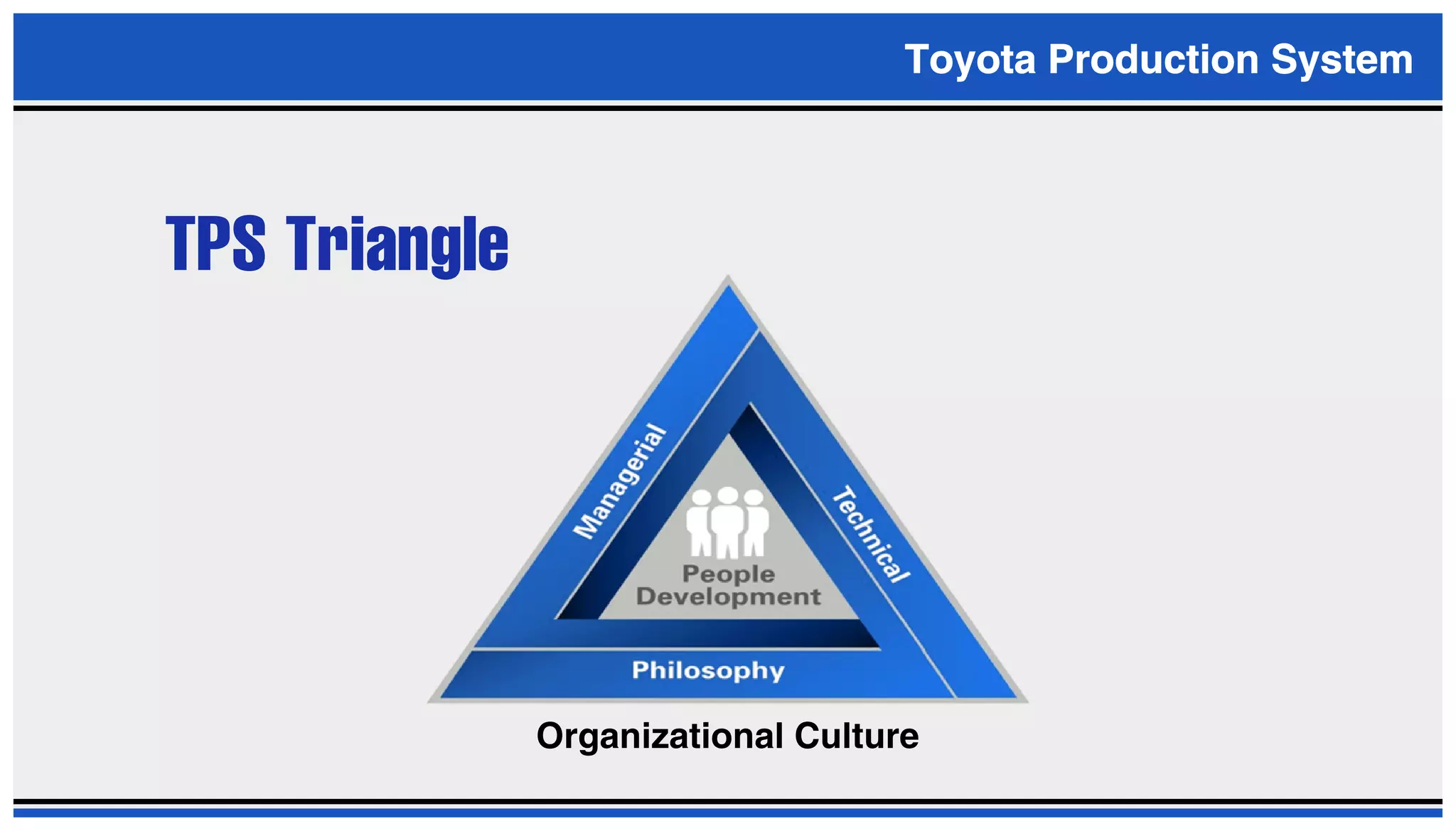 Toyota Production System

TPS Triangle

Managerial

Technical

People Development

Philosophy

Organizational Culture